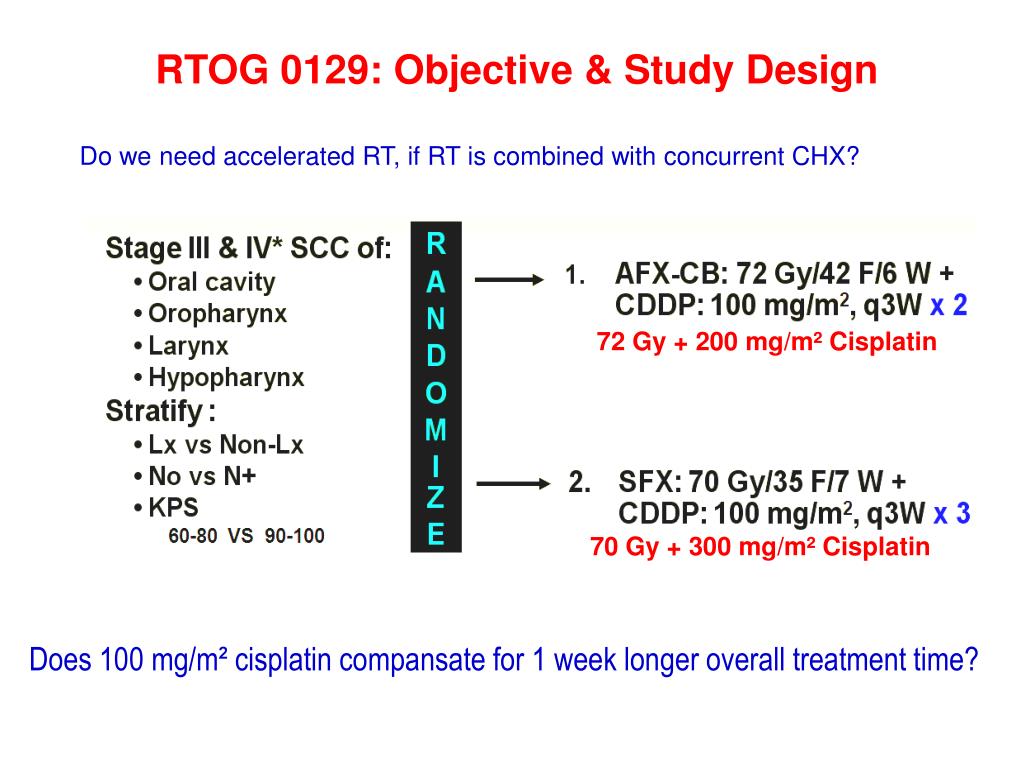 RTOG 0129: Objective & Study Design

Do we need accelerated RT, if RT is combined with concurrent CHX?

Stage III & IV* SCC of:
• Oral cavity
• Oropharynx
• Larynx
• Hypopharynx
Stratify :
• Lx vs Non-Lx
• No vs N+
• KPS
60-80 VS 90-100

R
A
N
D
O
M
I
Z
E

1. AFX-CB: 72 Gy/42 F/6 W + CDDP: 100 mg/m$^2$, q3W x 2
72 Gy + 200 mg/m² Cisplatin

2. SFX: 70 Gy/35 F/7 W + CDDP: 100 mg/m$^2$, q3W x 3
70 Gy + 300 mg/m² Cisplatin

Does 100 mg/m² cisplatin compansate for 1 week longer overall treatment time?